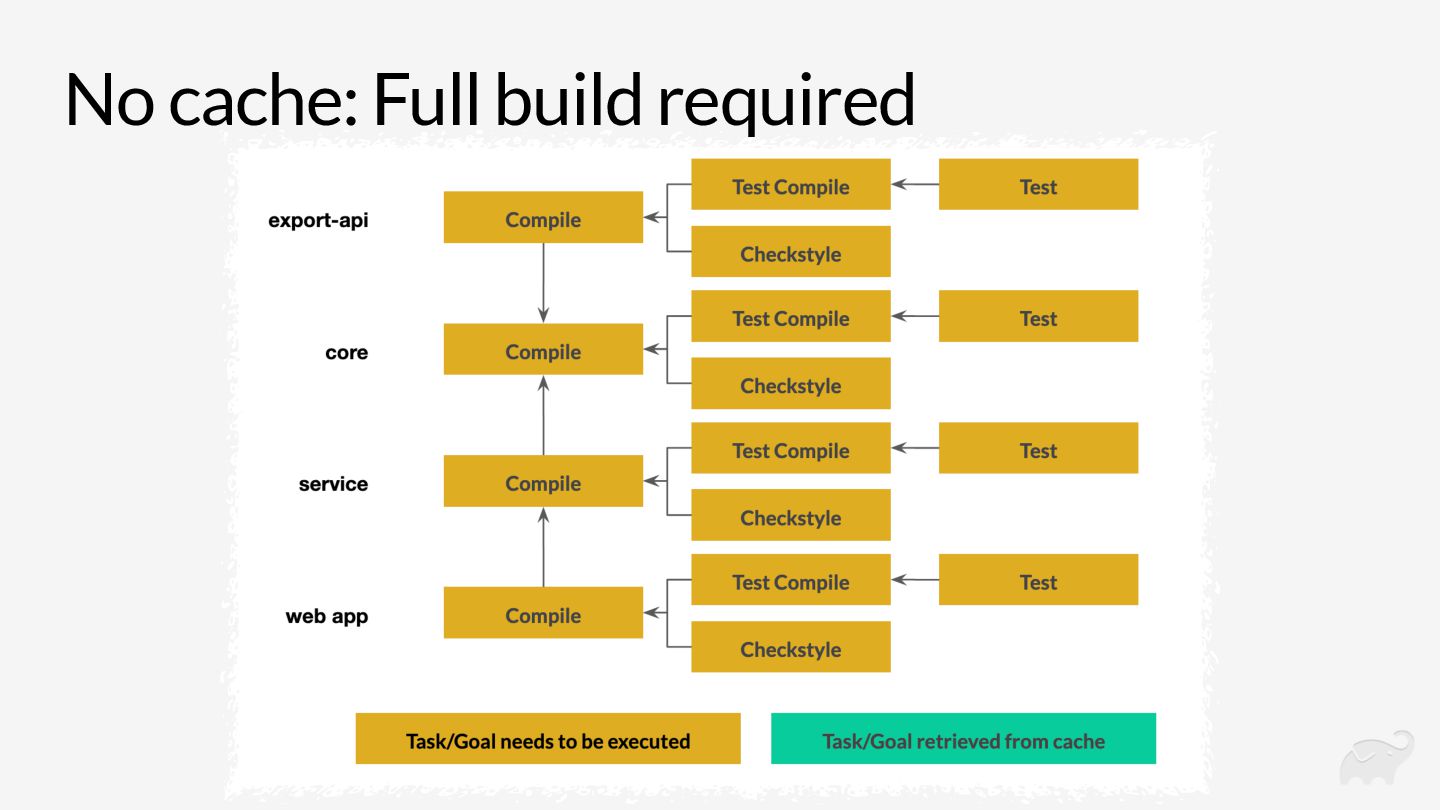 No cache: Full build required

export-api
Compile
Test Compile
Test
Checkstyle

core
Compile
Test Compile
Test
Checkstyle

service
Compile
Test Compile
Test
Checkstyle

web app
Compile
Test Compile
Test
Checkstyle

Task/Goal needs to be executed
Task/Goal retrieved from cache